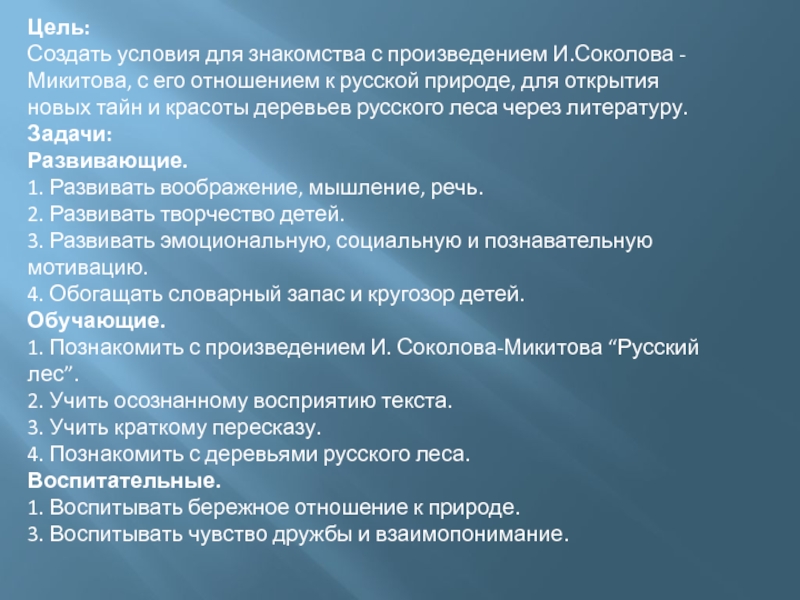 Цель:
Создать условия для знакомства с произведением И.Соколова - Микитова, с его отношением к русской природе, для открытия новых тайн и красоты деревьев русского леса через литературу.
Задачи:
Развивающие.
1. Развивать воображение, мышление, речь.
2. Развивать творчество детей.
3. Развивать эмоциональную, социальную и познавательную мотивацию.
4. Обогащать словарный запас и кругозор детей.
Обучающие.
1. Познакомить с произведением И. Соколова-Микитова “Русский лес”.
2. Учить осознанному восприятию текста.
3. Учить краткому пересказу.
4. Познакомить с деревьями русского леса.
Воспитательные.
1. Воспитывать бережное отношение к природе.
3. Воспитывать чувство дружбы и взаимопонимание.